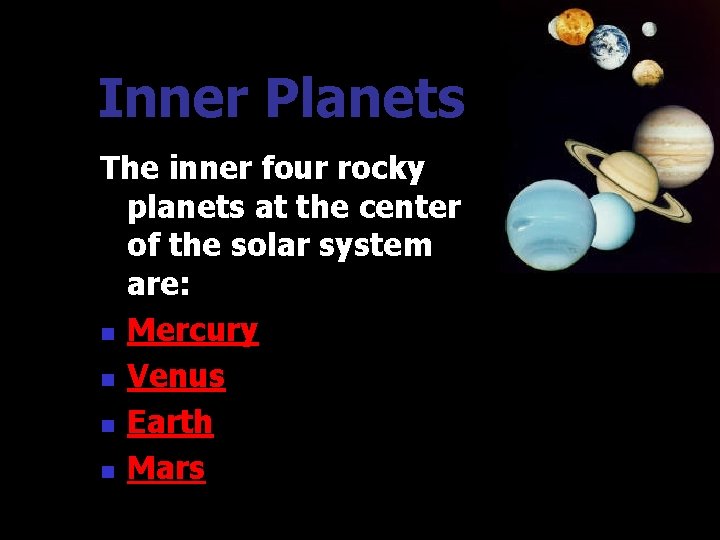 Inner Planets

The inner four rocky planets at the center of the solar system are:

- Mercury
- Venus
- Earth
- Mars